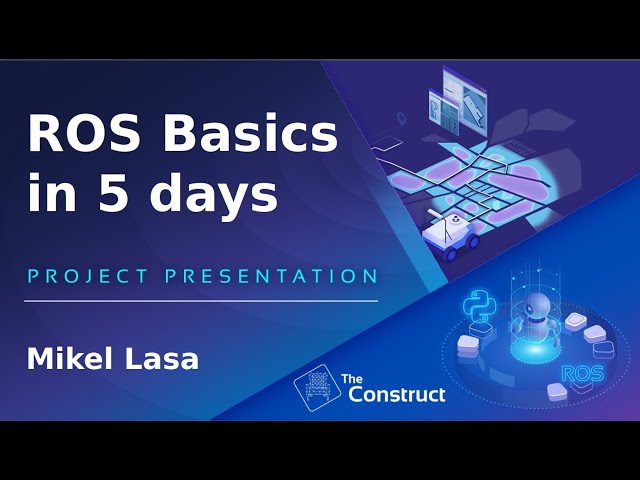 ROS Basics in 5 days

PROJECT PRESENTATION

Mikel Lasa

The Construct

ROS